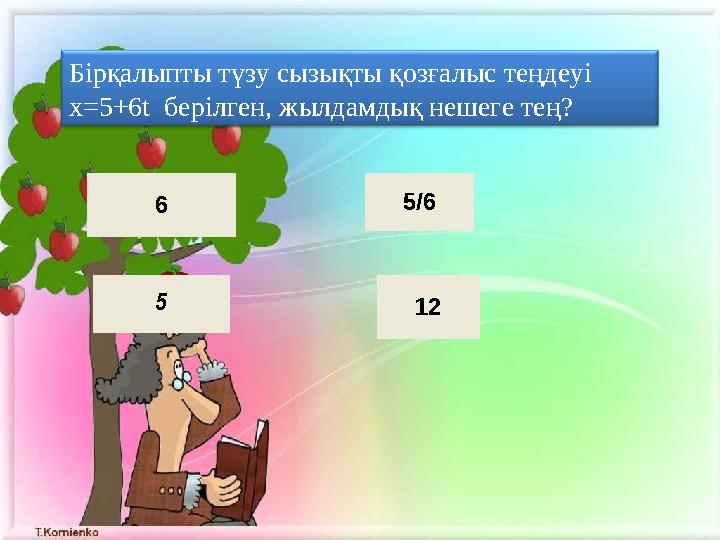 Бірқалыпты түзу сызықты қозғалыс теңдеуі $x=5+6t$ берілген, жылдамдық нешеге тең?

6

5/6

5

12

T.Kornienko